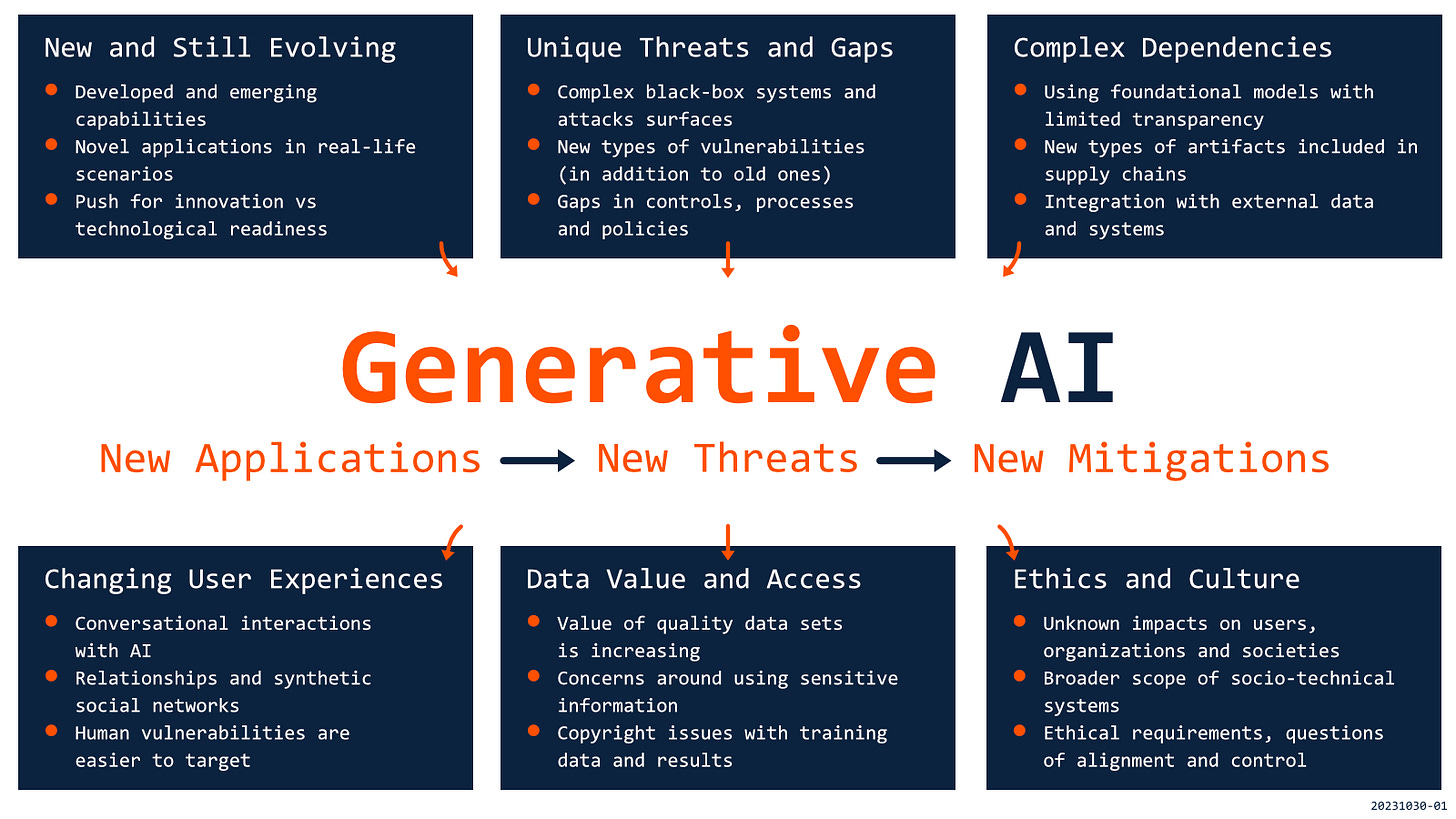 New and Still Evolving

- Developed and emerging capabilities
- Novel applications in real-life scenarios
- Push for innovation vs technological readiness

Unique Threats and Gaps

- Complex black-box systems and attacks surfaces
- New types of vulnerabilities (in addition to old ones)
- Gaps in controls, processes and policies

Complex Dependencies

- Using foundational models with limited transparency
- New types of artifacts included in supply chains
- Integration with external data and systems

Generative AI

New Applications → New Threats → New Mitigations

Changing User Experiences

- Conversational interactions with AI
- Relationships and synthetic social networks
- Human vulnerabilities are easier to target

Data Value and Access

- Value of quality data sets is increasing
- Concerns around using sensitive information
- Copyright issues with training data and results

Ethics and Culture

- Unknown impacts on users, organizations and societies
- Broader scope of socio-technical systems
- Ethical requirements, questions of alignment and control

20231030-01